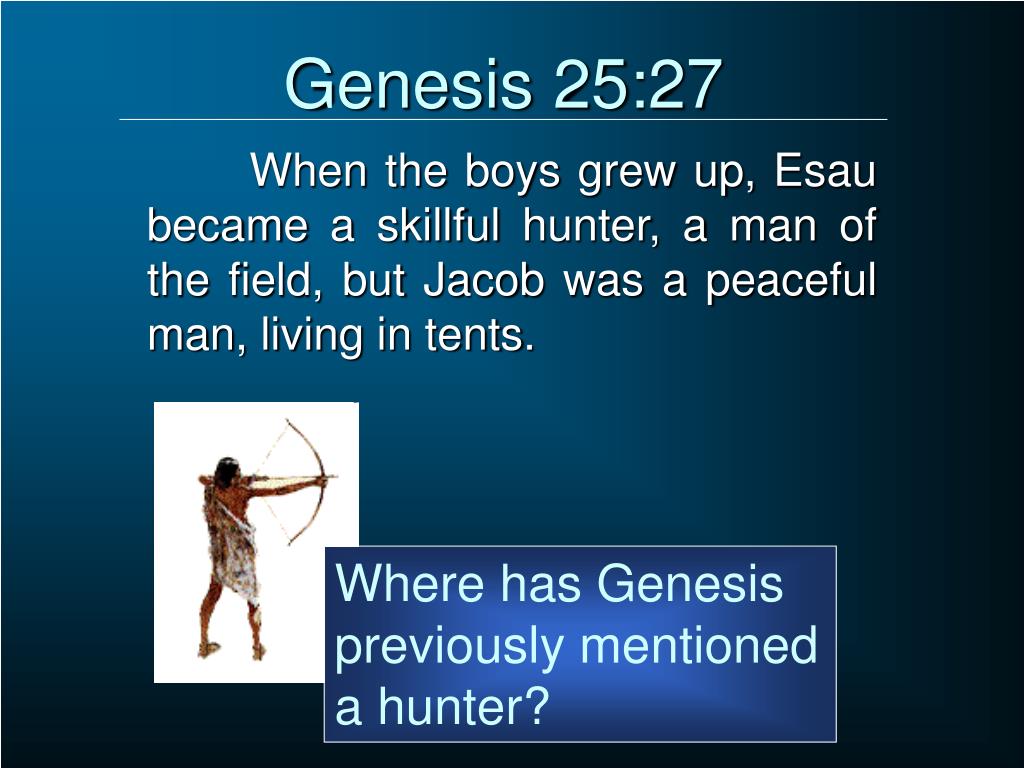 Genesis 25:27

When the boys grew up, Esau became a skillful hunter, a man of the field, but Jacob was a peaceful man, living in tents.

Where has Genesis previously mentioned a hunter?